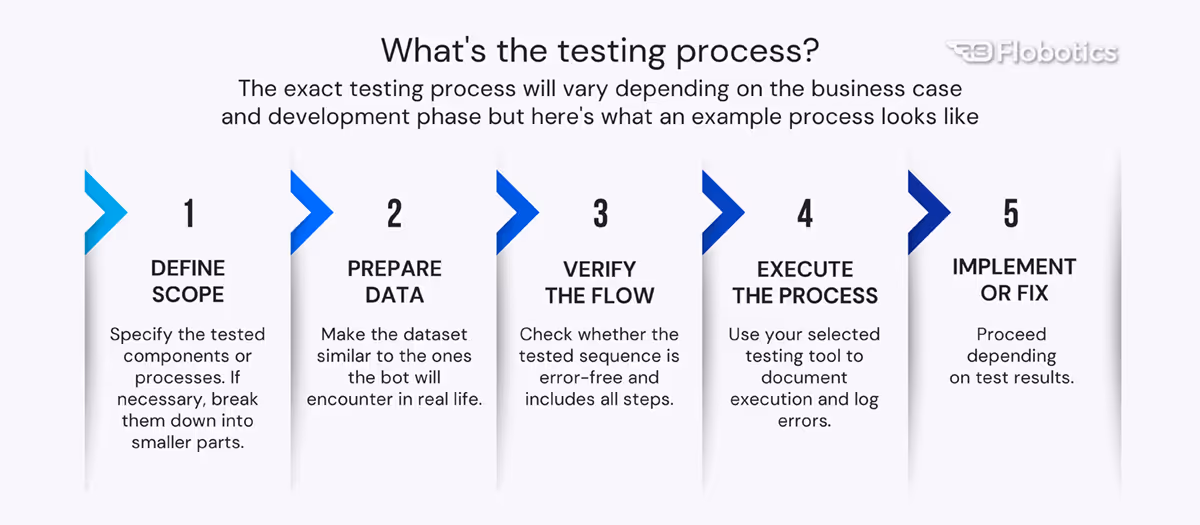 What's the testing process?

Flobotics

The exact testing process will vary depending on the business case and development phase but here's what an example process looks like

1

DEFINE SCOPE

Specify the tested components or processes. If necessary, break them down into smaller parts.

2

PREPARE DATA

Make the dataset similar to the ones the bot will encounter in real life.

3

VERIFY THE FLOW

Check whether the tested sequence is error-free and includes all steps.

4

EXECUTE THE PROCESS

Use your selected testing tool to document execution and log errors.

5

IMPLEMENT OR FIX

Proceed depending on test results.